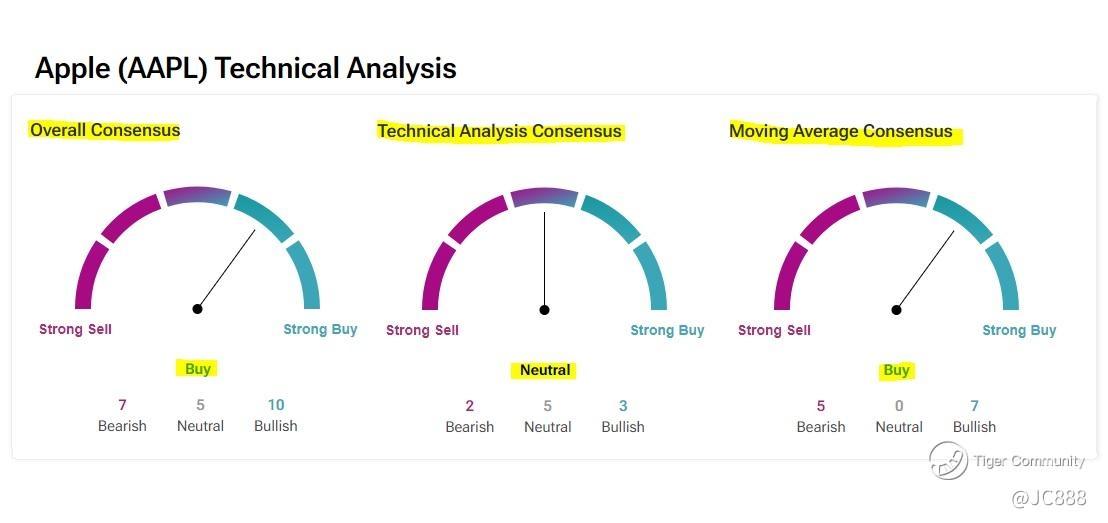 Apple (AAPL) Technical Analysis

Overall Consensus

Strong Sell
Strong Buy
Buy

7 Bearish
5 Neutral
10 Bullish

Technical Analysis Consensus

Strong Sell
Strong Buy
Neutral

2 Bearish
5 Neutral
3 Bullish

Moving Average Consensus

Strong Sell
Strong Buy
Buy

5 Bearish
0 Neutral
7 Bullish

Tiger Community
@JC888